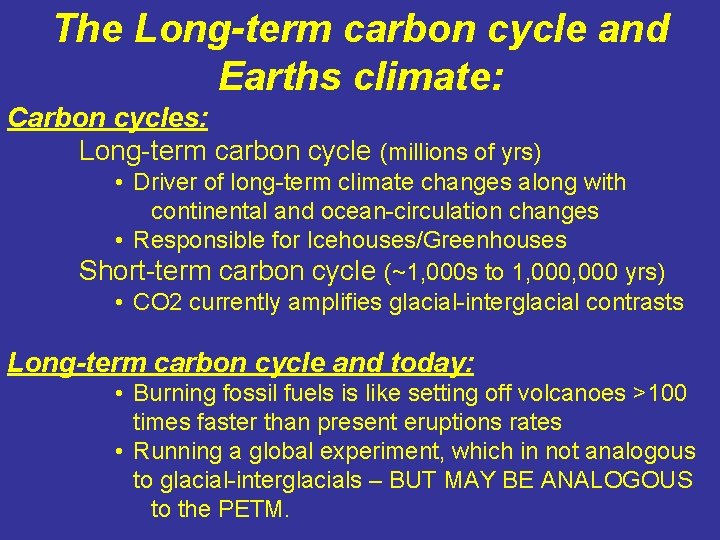 The Long-term carbon cycle and Earths climate:

Carbon cycles:

Long-term carbon cycle (millions of yrs)

• Driver of long-term climate changes along with continental and ocean-circulation changes

• Responsible for Icehouses/Greenhouses

Short-term carbon cycle (~1,000s to 1,000,000 yrs)

• CO2 currently amplifies glacial-interglacial contrasts

Long-term carbon cycle and today:

• Burning fossil fuels is like setting off volcanoes >100 times faster than present eruptions rates

• Running a global experiment, which in not analogous to glacial-interglacials – BUT MAY BE ANALOGOUS to the PETM.